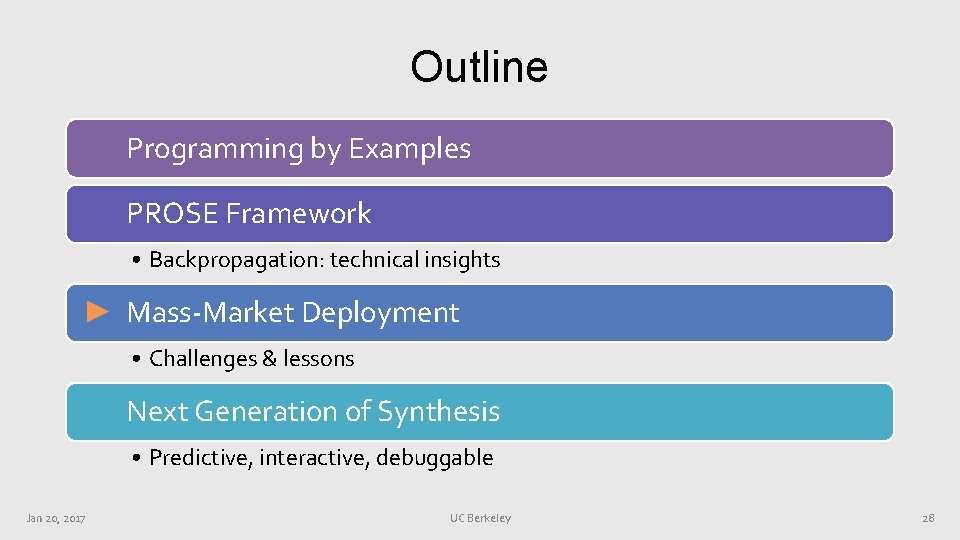 Outline

Programming by Examples

PROSE Framework

• Backpropagation: technical insights

► Mass-Market Deployment

• Challenges & lessons

Next Generation of Synthesis

• Predictive, interactive, debuggable

Jan 20, 2017

UC Berkeley

28